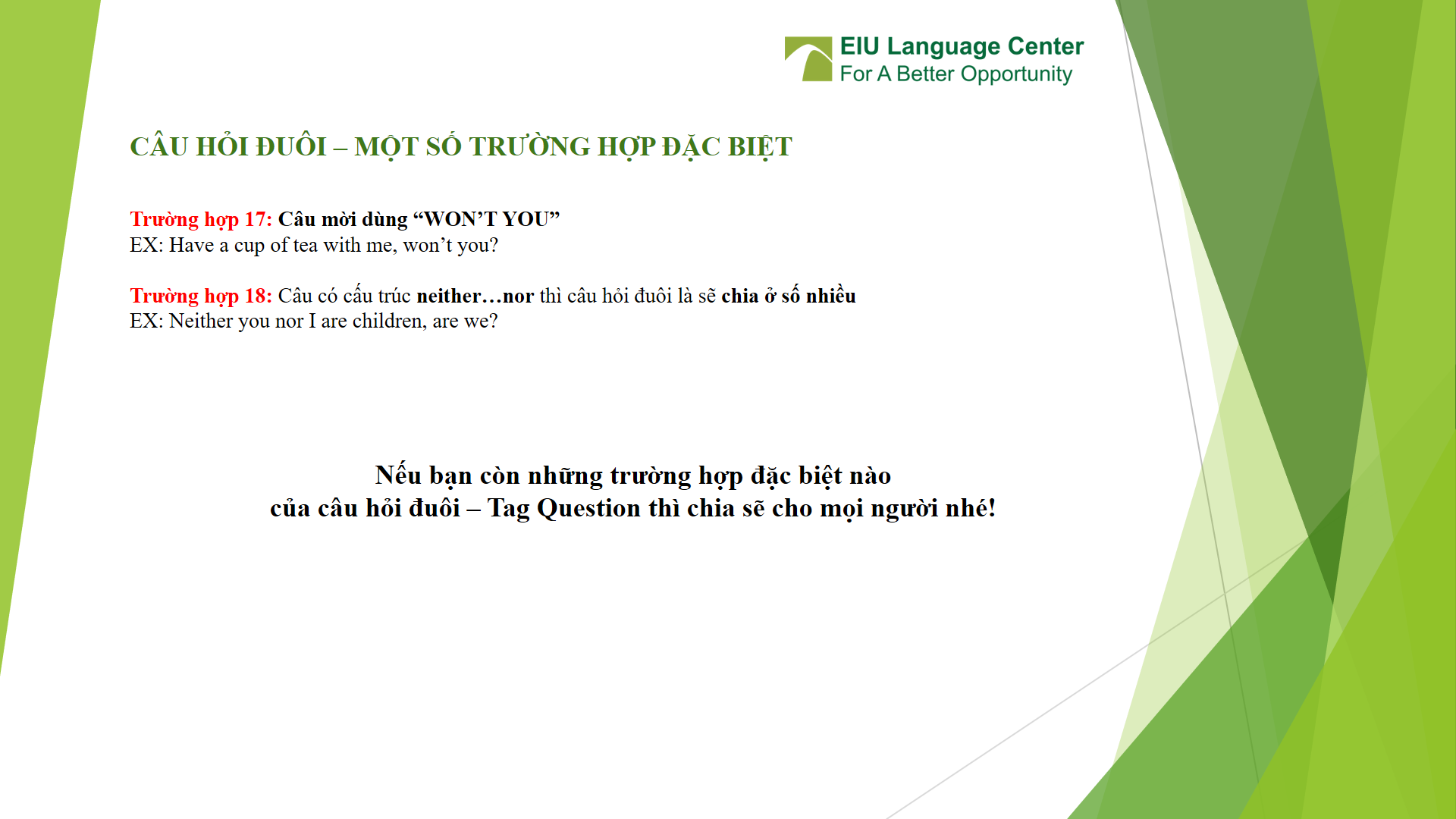 EIU Language Center
For A Better Opportunity

CÂU HỎI ĐUÔI – MỘT SỐ TRƯỜNG HỢP ĐẶC BIỆT

Trường hợp 17: Câu mời dùng “WON’T YOU”
EX: Have a cup of tea with me, won’t you?

Trường hợp 18: Câu có cấu trúc neither…nor thì câu hỏi đuôi là sẽ chia ở số nhiều
EX: Neither you nor I are children, are we?

Nếu bạn còn những trường hợp đặc biệt nào
của câu hỏi đuôi – Tag Question thì chia sẽ cho mọi người nhé!